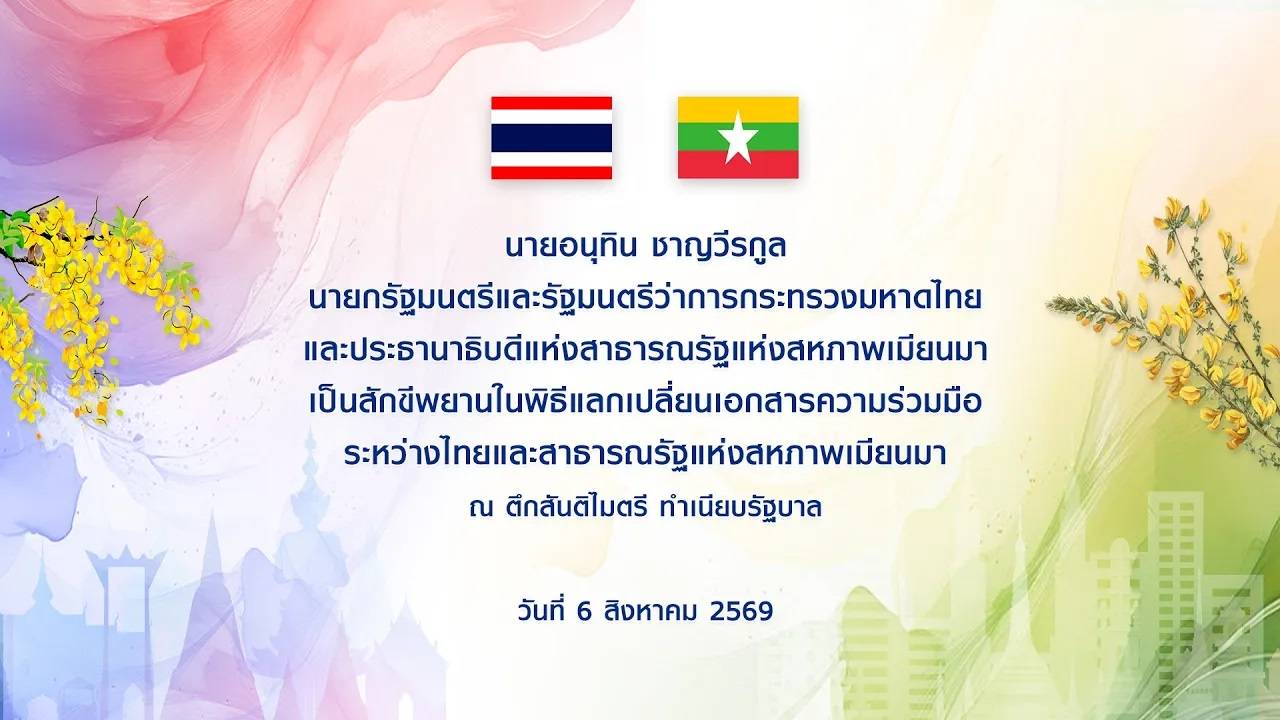 นายอนุทิน ชาญวีรกูล
นายกรัฐมนตรีและรัฐมนตรีว่าการกระทรวงมหาดไทย
และประธานาธิบดีแห่งสาธารณรัฐแห่งสหภาพเมียนมา
เป็นสักขีพยานในพิธีแลกเปลี่ยนเอกสารความร่วมมือ
ระหว่างไทยและสาธารณรัฐแห่งสหภาพเมียนมา
ณ ตึกสันติไมตรี ทำเนียบรัฐบาล

วันที่ 6 สิงหาคม 2569